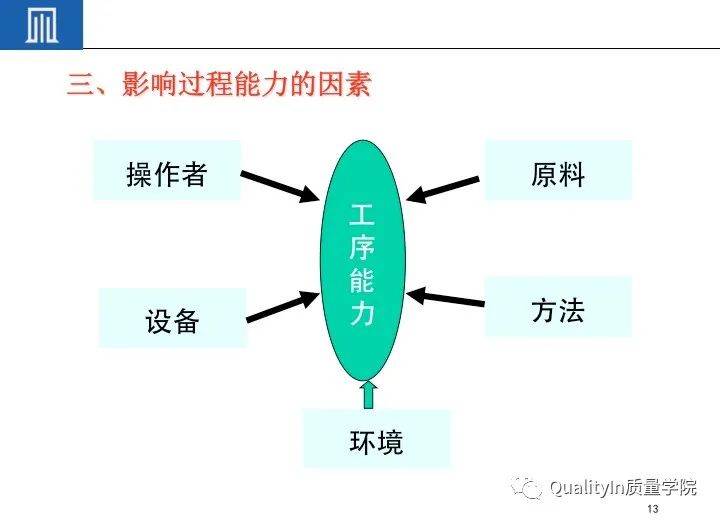 三、影响过程能力的因素

操作者

原料

工序能力

设备

方法

环境

QualityIn质量学院

13